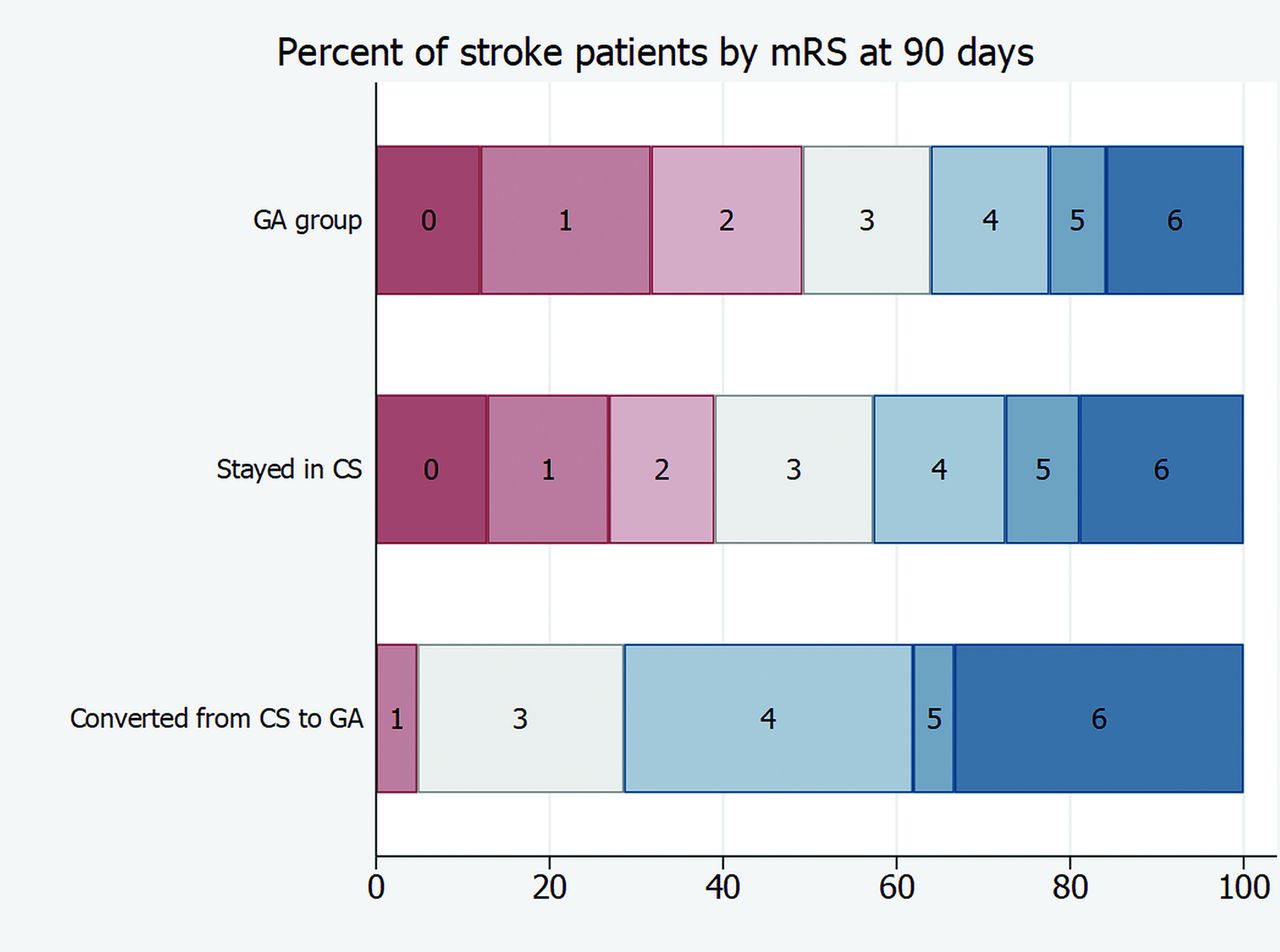 Percent of stroke patients by mRS at 90 days

GA group
0 1 2 3 4 5 6

Stayed in CS
0 1 2 3 4 5 6

Converted from CS to GA
1 3 4 5 6

0 20 40 60 80 100